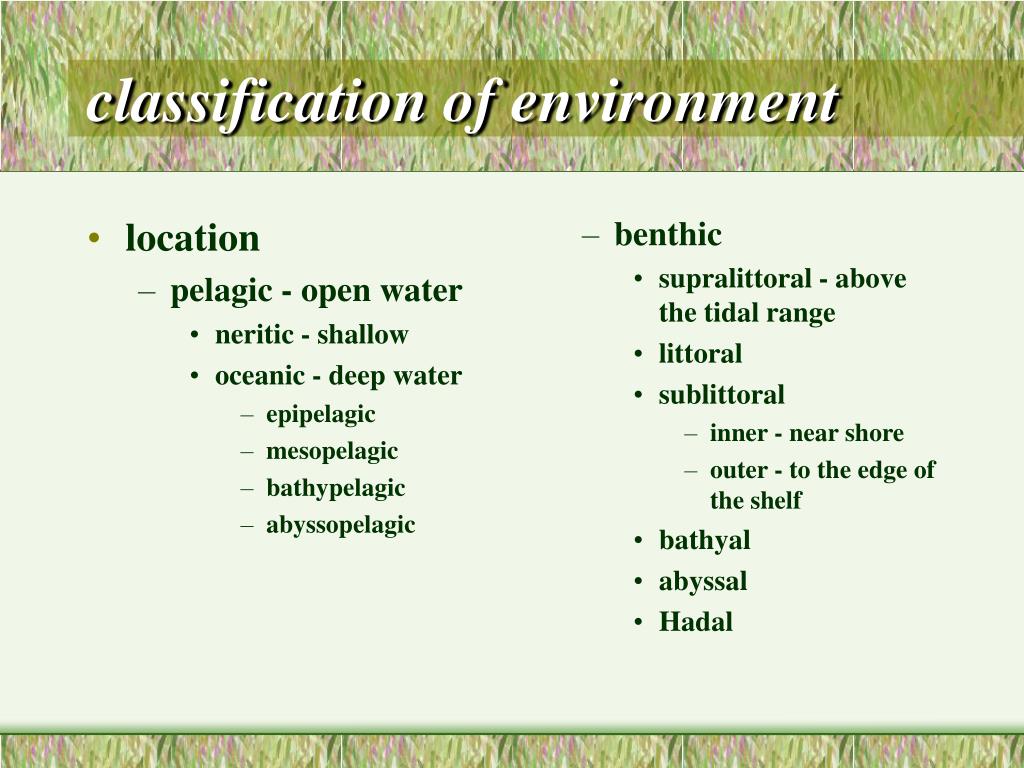 classification of environment

• location
– pelagic - open water
• neritic - shallow
• oceanic - deep water
– epipelagic
– mesopelagic
– bathypelagic
– abyssopelagic

– benthic
• supralittoral - above the tidal range
• littoral
• sublittoral
– inner - near shore
– outer - to the edge of the shelf
• bathyal
• abyssal
• Hadal